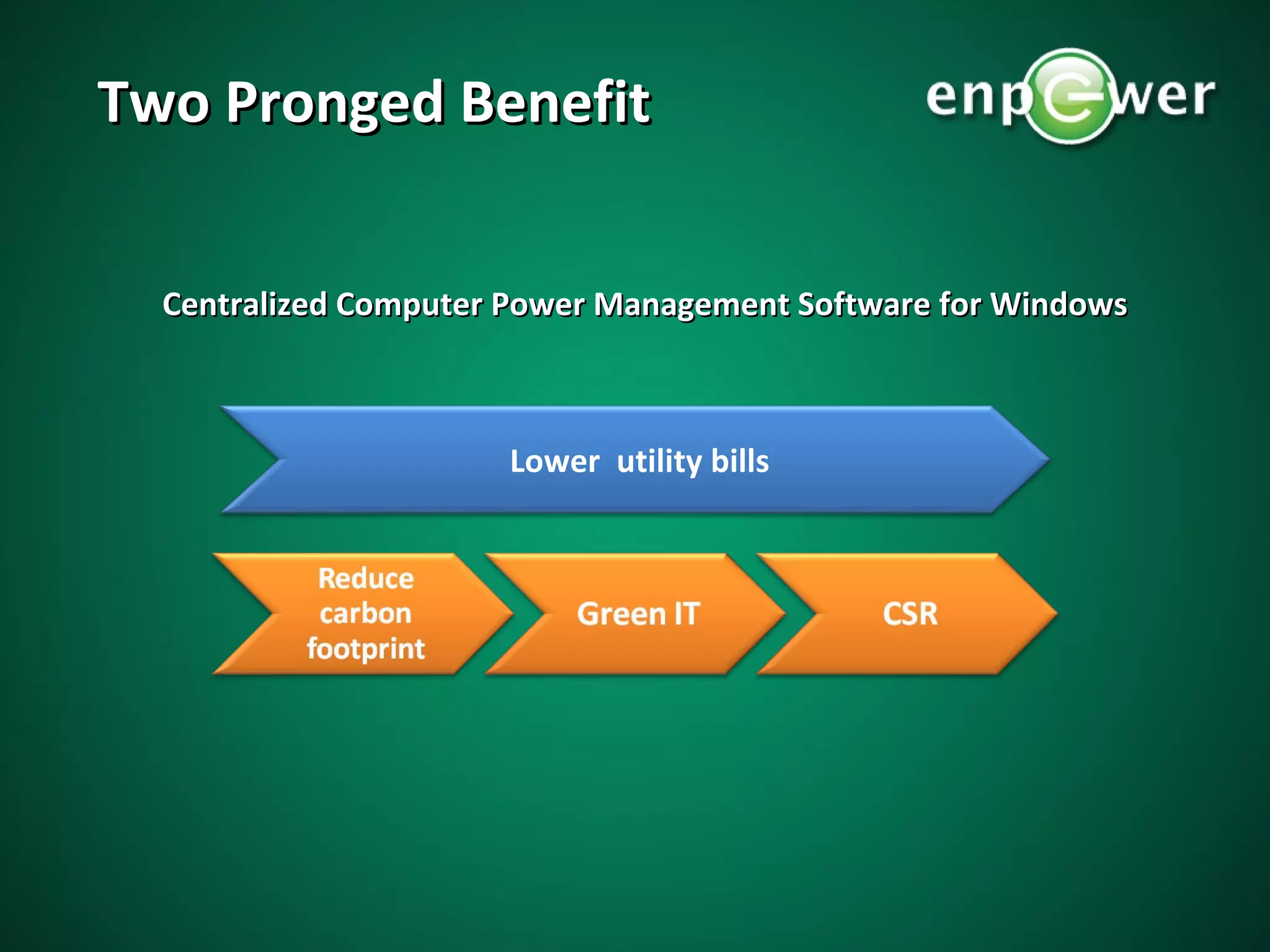 Two Pronged Benefit

enpower

Centralized Computer Power Management Software for Windows

Lower utility bills

Reduce carbon footprint

Green IT

CSR